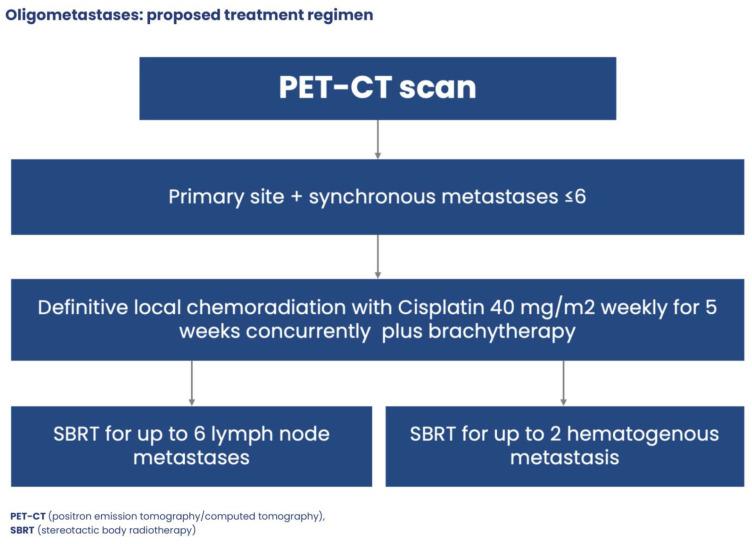 Oligometastases: proposed treatment regimen

PET-CT scan

Primary site + synchronous metastases ≤6

Definitive local chemoradiation with Cisplatin 40 mg/m2 weekly for 5 weeks concurrently plus brachytherapy

SBRT for up to 6 lymph node metastases

SBRT for up to 2 hematogenous metastasis

PET-CT (positron emission tomography/computed tomography),
SBRT (stereotactic body radiotherapy)